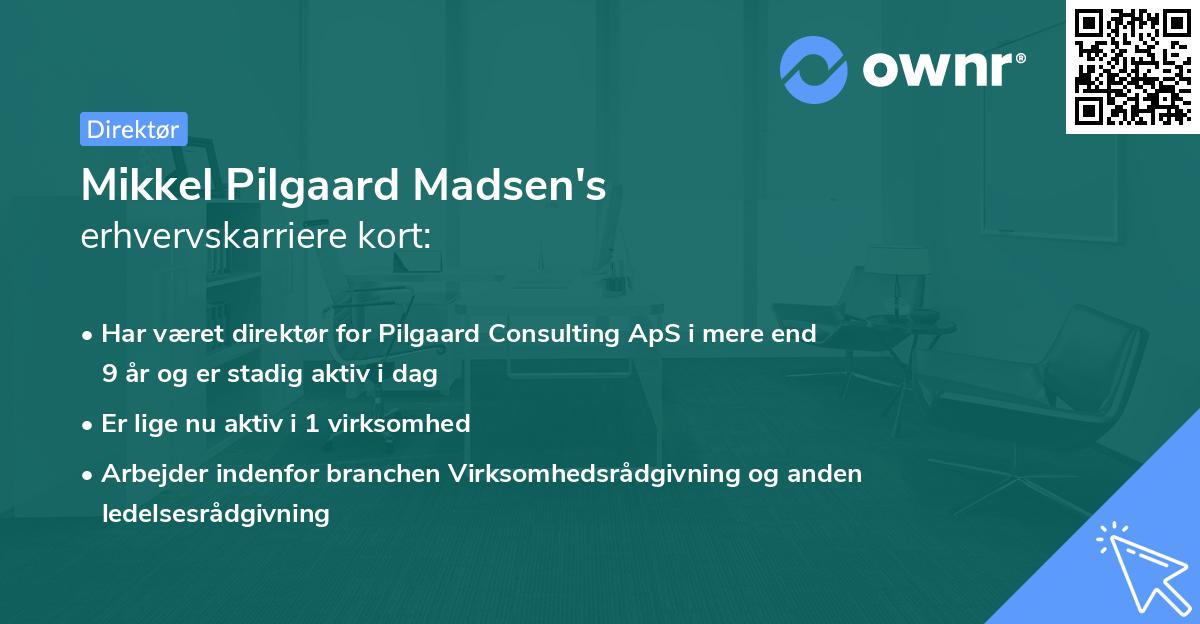 ownr®

Direktør

Mikkel Pilgaard Madsen's erhvervskarriere kort:

• Har været direktør for Pilgaard Consulting ApS i mere end 9 år og er stadig aktiv i dag

• Er lige nu aktiv i 1 virksomhed

• Arbejder indenfor branchen Virksomhedsrådgivning og anden ledelsesrådgivning